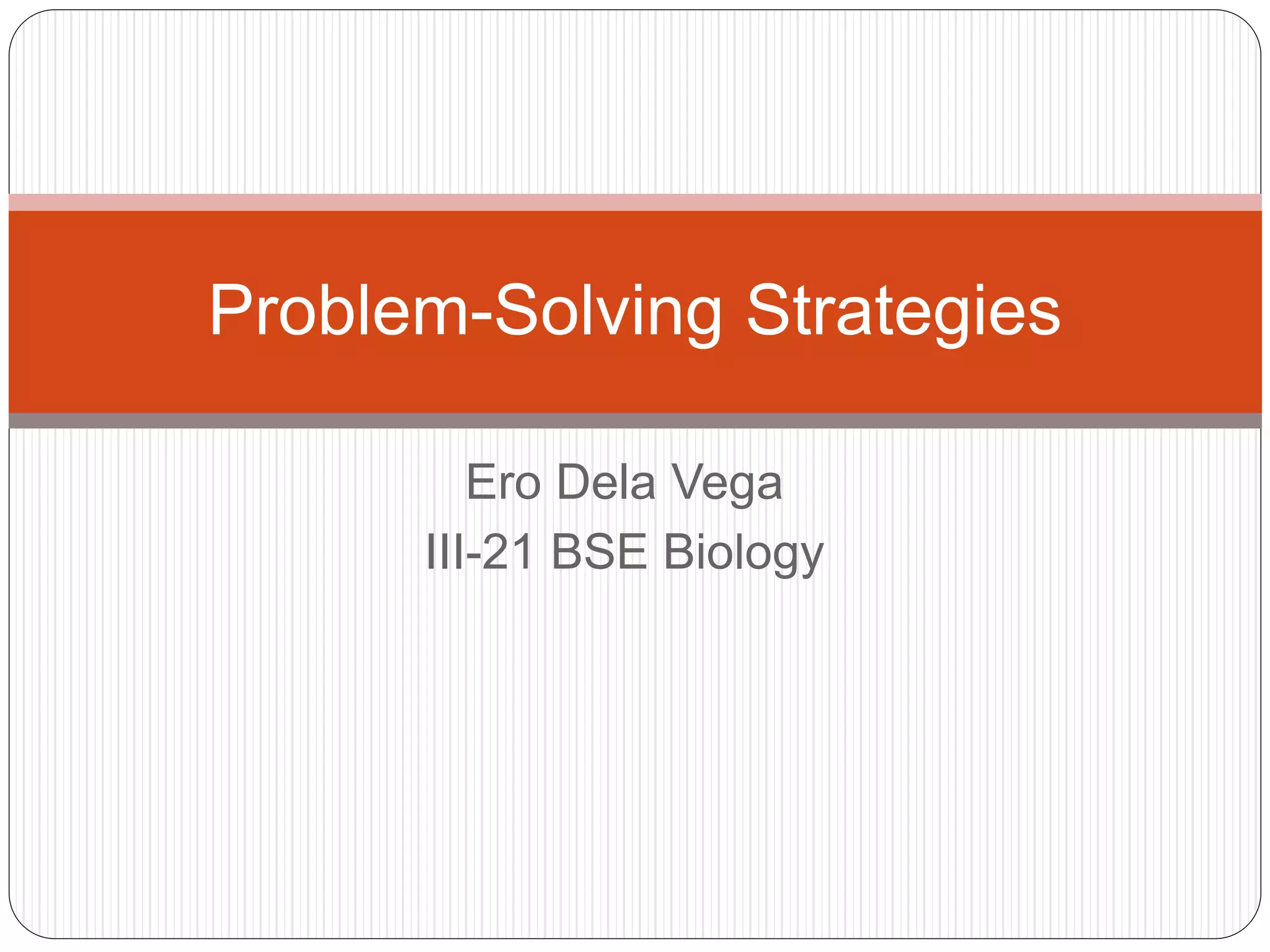 Problem-Solving Strategies

Ero Dela Vega
III-21 BSE Biology